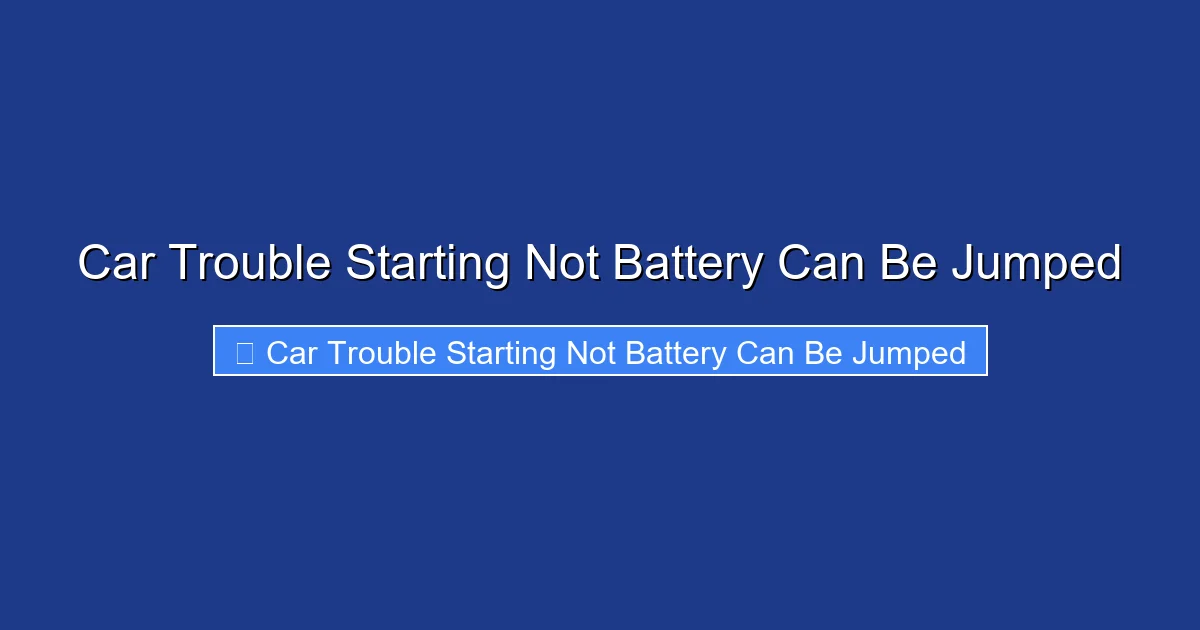 Car Trouble Starting Not Battery Can Be Jumped

Car Trouble Starting Not Battery Can Be Jumped